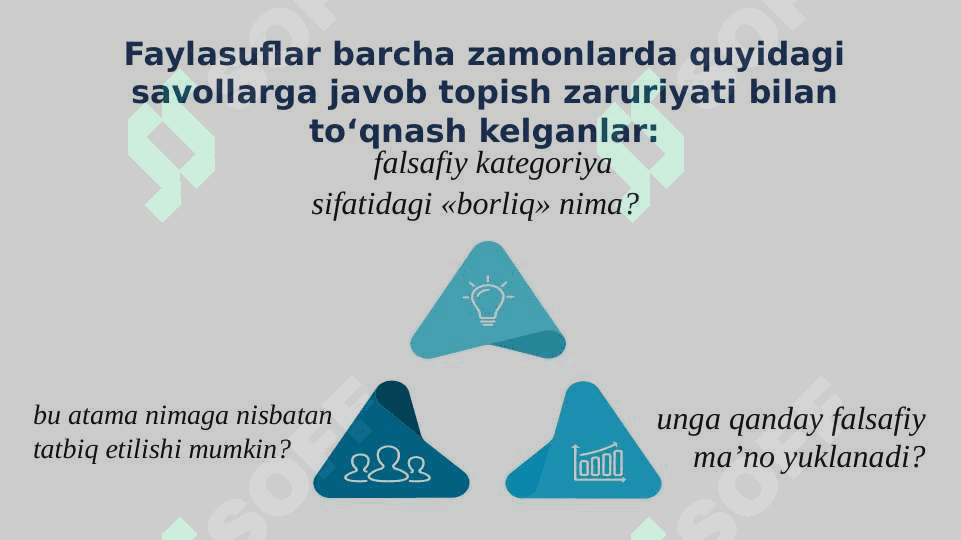 Faylasuflar barcha zamonlarda quyidagi savollarga javob topish zaruriyati bilan to‘qnash kelganlar:

falsafiy kategoriya sifatidagi «borliq» nima?

bu atama nimaga nisbatan tatbiq etilishi mumkin?

unga qanday falsafiy ma’no yuklanadi?